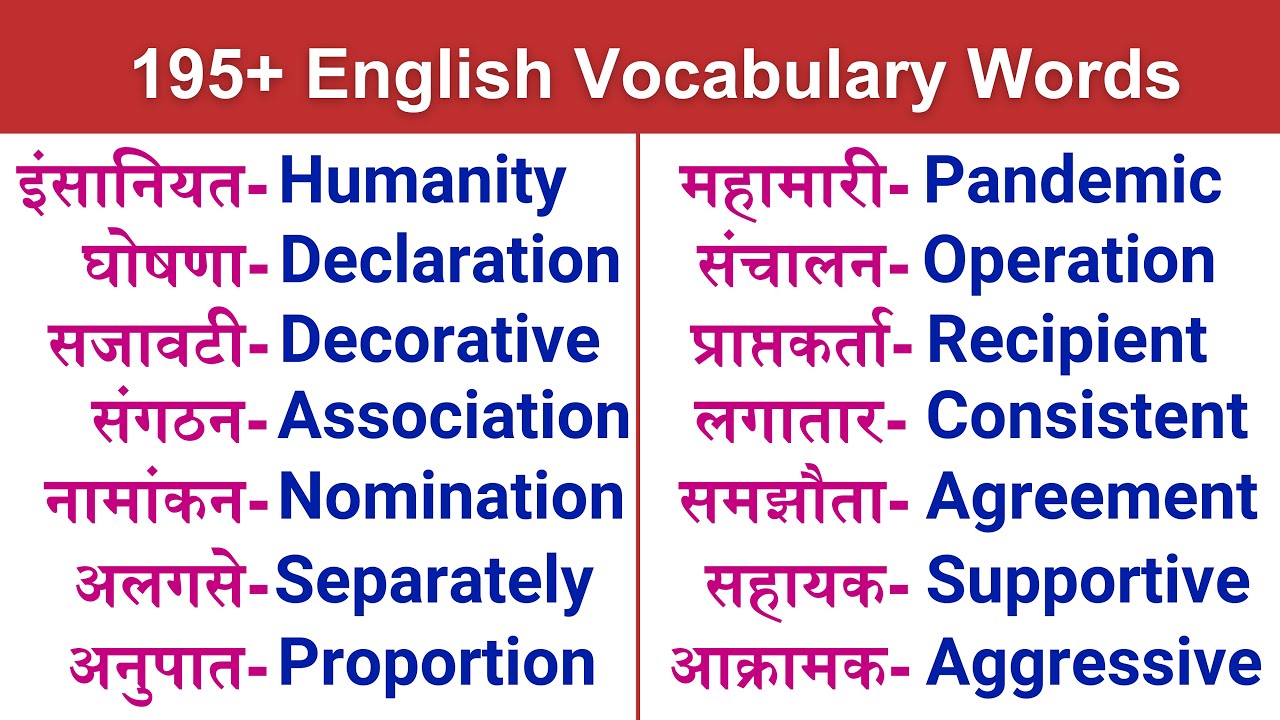 195+ English Vocabulary Words

इंसानियत- Humanity
घोषणा- Declaration
सजावटी- Decorative
संगठन- Association
नामांकन- Nomination
अलगसे- Separately
अनुपात- Proportion

महामारी- Pandemic
संचालन- Operation
प्राप्तकर्ता- Recipient
लगातार- Consistent
समझौता- Agreement
सहायक- Supportive
आक्रामक- Aggressive